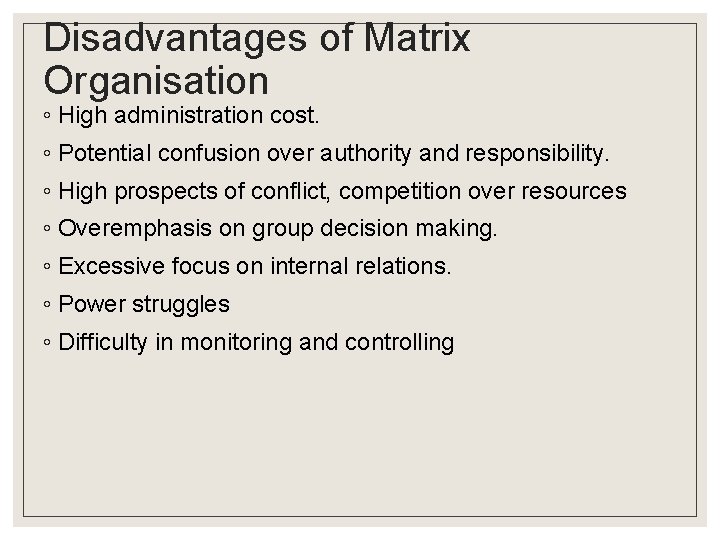 Disadvantages of Matrix Organisation

◦ High administration cost.
◦ Potential confusion over authority and responsibility.
◦ High prospects of conflict, competition over resources
◦ Overemphasis on group decision making.
◦ Excessive focus on internal relations.
◦ Power struggles
◦ Difficulty in monitoring and controlling